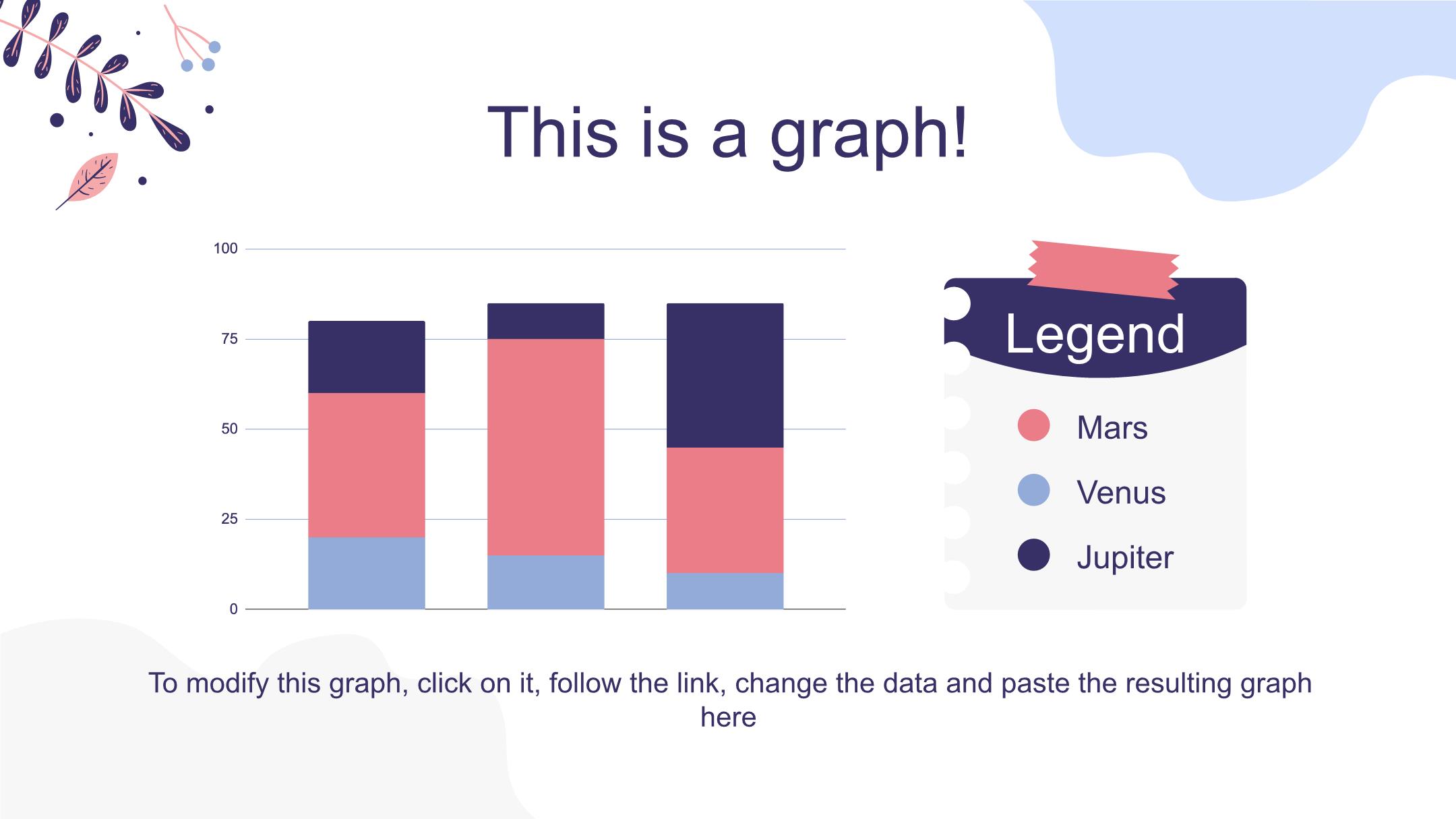 This is a graph!

100
75
50
25
0

Legend
Mars
Venus
Jupiter

To modify this graph, click on it, follow the link, change the data and paste the resulting graph here